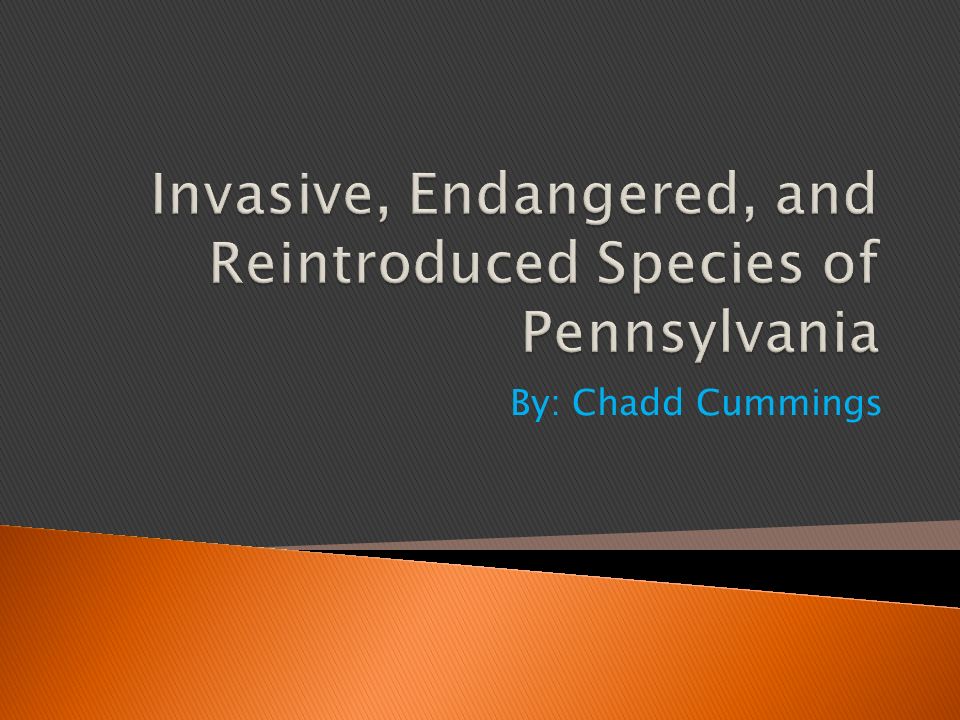 Invasive, Endangered, and Reintroduced Species of Pennsylvania

By: Chadd Cummings